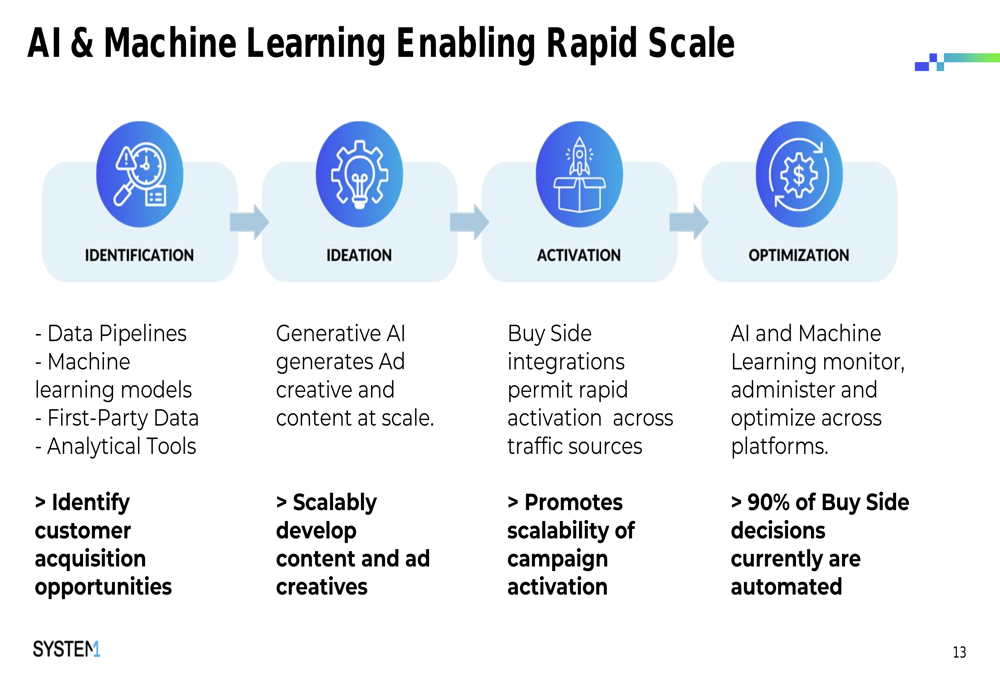 AI & Machine Learning Enabling Rapid Scale

IDENTIFICATION

IDEATION

ACTIVATION

OPTIMIZATION

- Data Pipelines
- Machine learning models
- First-Party Data
- Analytical Tools

> Identify customer acquisition opportunities

Generative AI generates Ad creative and content at scale.

> Scalably develop content and ad creatives

Buy Side integrations permit rapid activation across traffic sources

> Promotes scalability of campaign activation

AI and Machine Learning monitor, administer and optimize across platforms.

> 90% of Buy Side decisions currently are automated

SYSTEM1

13